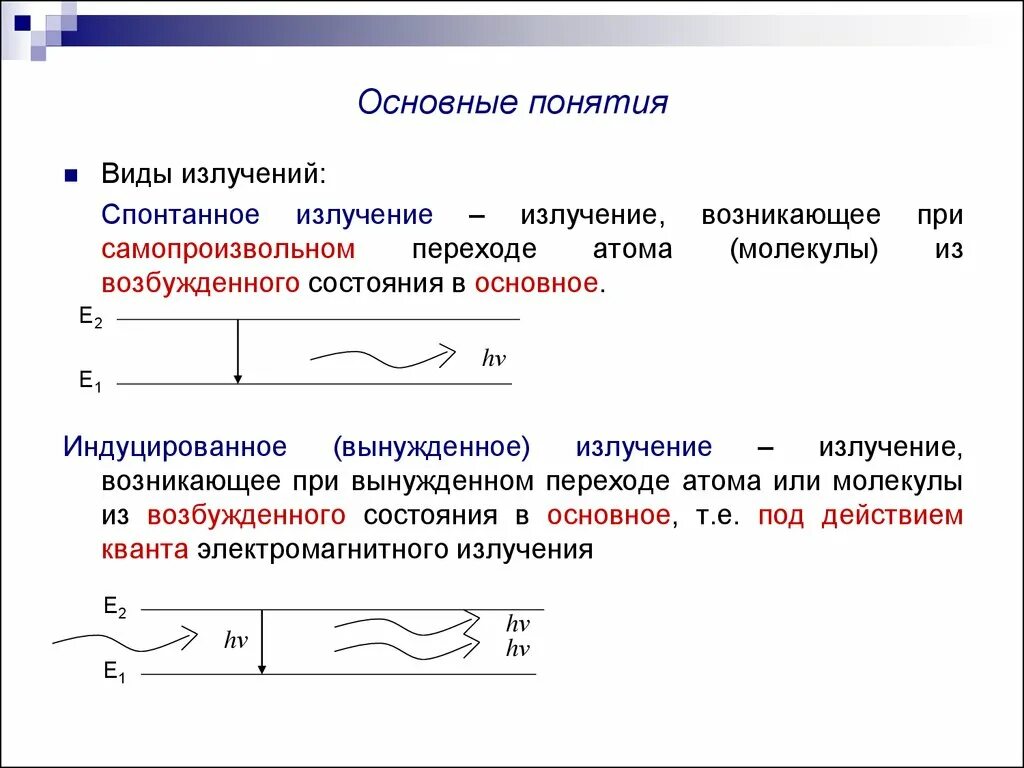 Основные понятия

Виды излучений:

Спонтанное излучение – излучение, возникающее при самопроизвольном переходе атома (молекулы) из возбужденного состояния в основное.

$E_2$

$h\nu$

$E_1$

Индуцированное (вынужденное) излучение – излучение, возникающее при вынужденном переходе атома или молекулы из возбужденного состояния в основное, т.е. под действием кванта электромагнитного излучения

$E_2$

$h\nu$

$h\nu$

$h\nu$

$E_1$